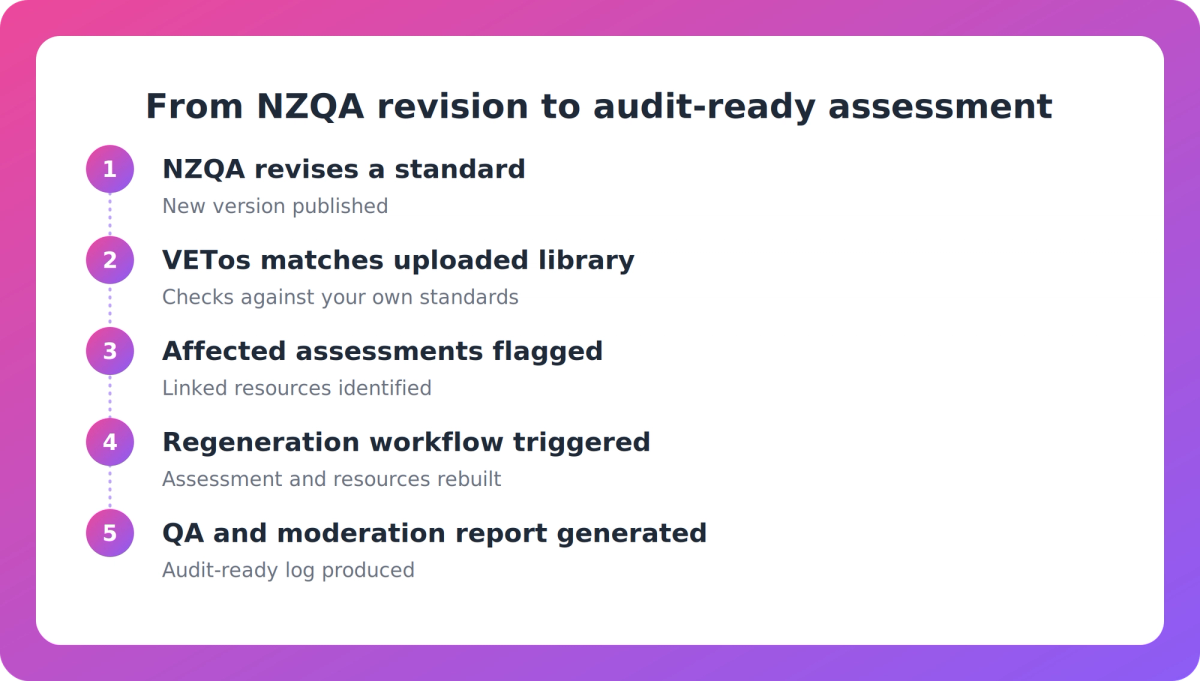 From NZQA revision to audit-ready assessment

1
NZQA revises a standard
New version published

2
VETos matches uploaded library
Checks against your own standards

3
Affected assessments flagged
Linked resources identified

4
Regeneration workflow triggered
Assessment and resources rebuilt

5
QA and moderation report generated
Audit-ready log produced